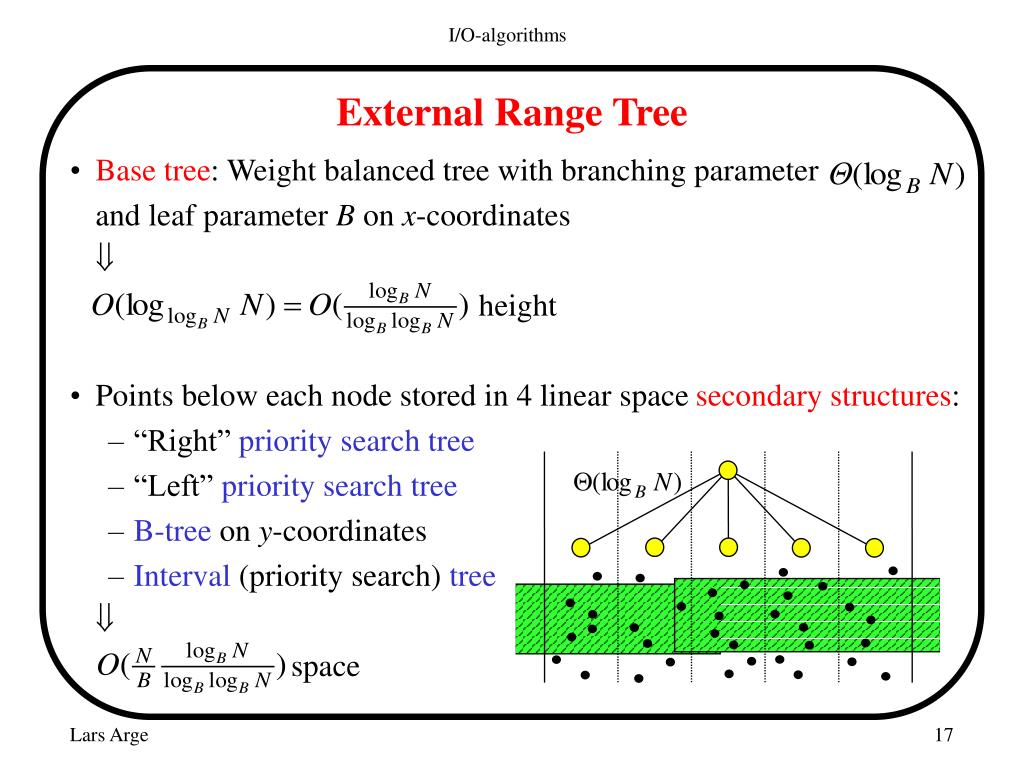 I/O-algorithms

External Range Tree

• Base tree: Weight balanced tree with branching parameter $\Theta(\log_B N)$ and leaf parameter $B$ on $x$-coordinates

$\Downarrow$

$O(\log_{\log_B N} N) = O(\frac{\log_B N}{\log_B \log_B N})$ height

• Points below each node stored in 4 linear space secondary structures:

– “Right” priority search tree

– “Left” priority search tree

– B-tree on $y$-coordinates

– Interval (priority search) tree

$\Downarrow$

$O(\frac{N}{B} \frac{\log_B N}{\log_B \log_B N})$ space

$\Theta(\log_B N)$

Lars Arge

17